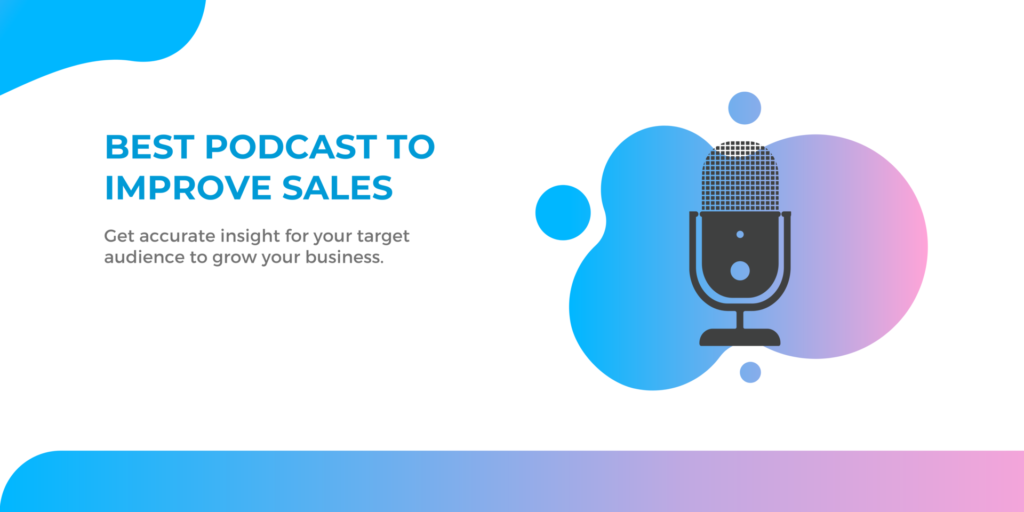 BEST PODCAST TO IMPROVE SALES

Get accurate insight for your target audience to grow your business.